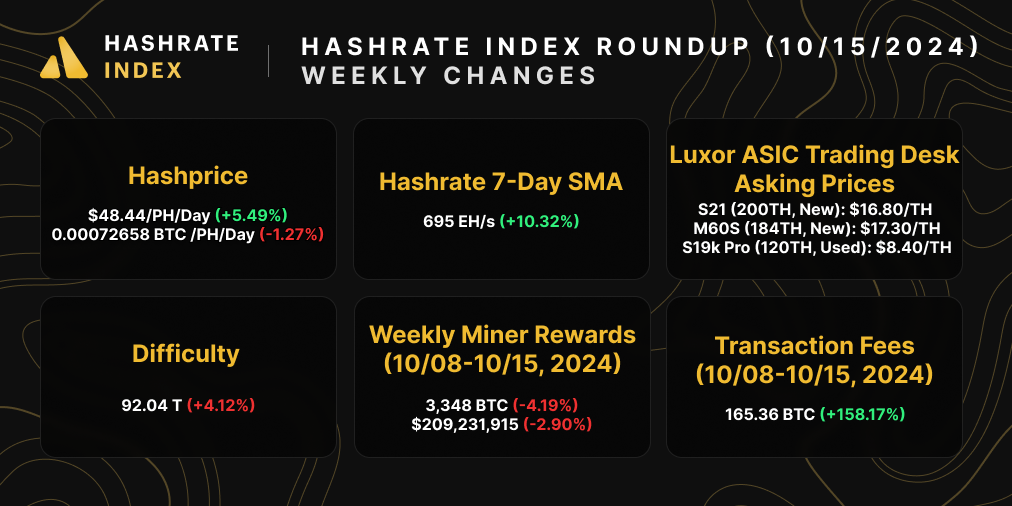 HASHRATE INDEX

HASHRATE INDEX ROUNDUP (10/15/2024)
WEEKLY CHANGES

Hashprice

\$48.44/PH/Day (+5.49%)
0.00072658 BTC /PH/Day (-1.27%)

Hashrate 7-Day SMA

695 EH/s (+10.32%)

Luxor ASIC Trading Desk Asking Prices

S21 (200TH, New): \$16.80/TH
M60S (184TH, New): \$17.30/TH
S19k Pro (120TH, Used): \$8.40/TH

Difficulty

92.04 T (+4.12%)

Weekly Miner Rewards (10/08-10/15, 2024)

3,348 BTC (-4.19%)
\$209,231,915 (-2.90%)

Transaction Fees (10/08-10/15, 2024)

165.36 BTC (+158.17%)